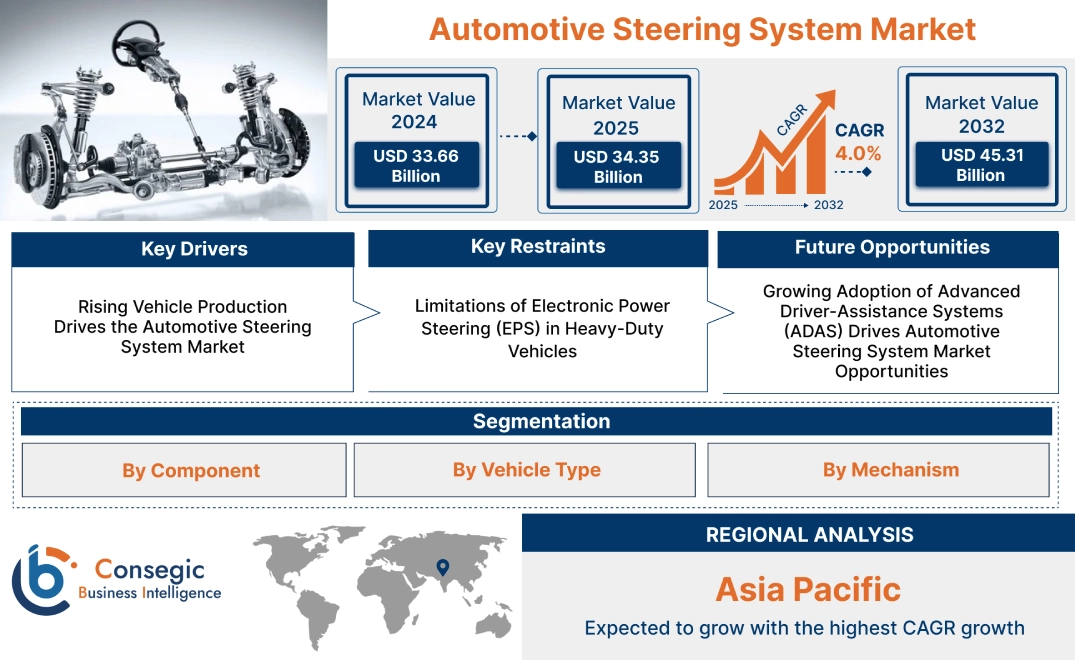 Automotive Steering System Market

Market Value 2024
USD 33.66 Billion

Market Value 2025
USD 34.35 Billion

CAGR
CAGR 4.0%
2025 2032

Market Value 2032
USD 45.31 Billion

Key Drivers
Rising Vehicle Production Drives the Automotive Steering System Market

Key Restraints
Limitations of Electronic Power Steering (EPS) in Heavy-Duty Vehicles

Future Opportunities
Growing Adoption of Advanced Driver-Assistance Systems (ADAS) Drives Automotive Steering System Market Opportunities

Segmentation
By Component
By Vehicle Type
By Mechanism

Consegic Business Intelligence

REGIONAL ANALYSIS
Asia Pacific
Expected to grow with the highest CAGR growth